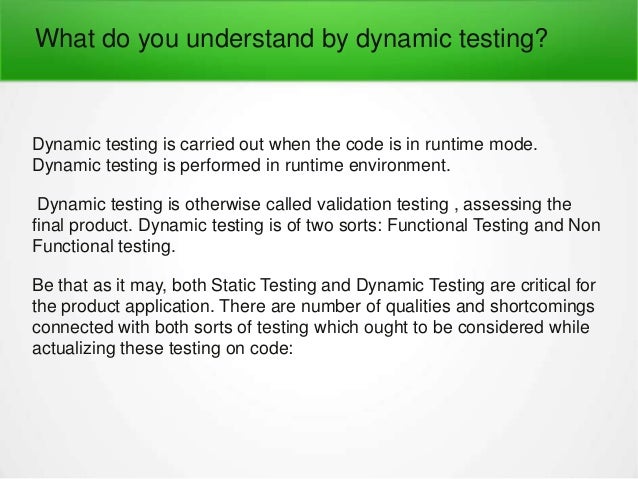 What do you understand by dynamic testing?

Dynamic testing is carried out when the code is in runtime mode. Dynamic testing is performed in runtime environment.

Dynamic testing is otherwise called validation testing , assessing the final product. Dynamic testing is of two sorts: Functional Testing and Non Functional testing.

Be that as it may, both Static Testing and Dynamic Testing are critical for the product application. There are number of qualities and shortcomings connected with both sorts of testing which ought to be considered while actualizing these testing on code: